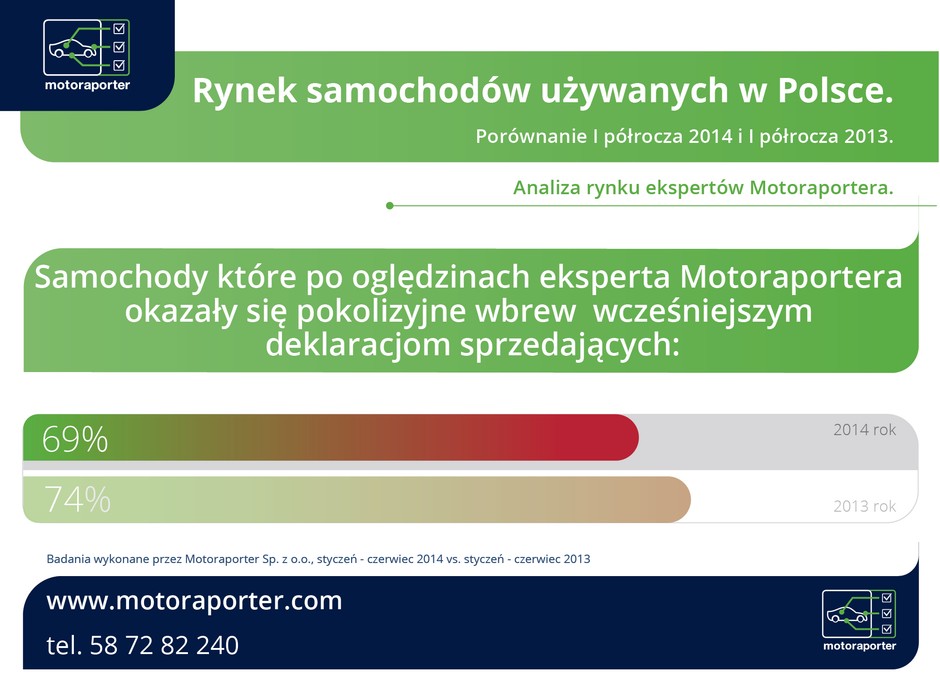 motoraporter

Rynek samochodów używanych w Polsce.

Porównanie I półrocza 2014 i I półrocza 2013.

Analiza rynku ekspertów Motoraportera.

Samochody które po oględzinach eksperta Motoraportera okazały się pokolizyjne wbrew wcześniejszym deklaracjom sprzedających:

69%

2014 rok

74%

2013 rok

Badania wykonane przez Motoraporter Sp. z o.o., styczeń - czerwiec 2014 vs. styczeń - czerwiec 2013

www.motoraporter.com

tel. 58 72 82 240

motoraporter